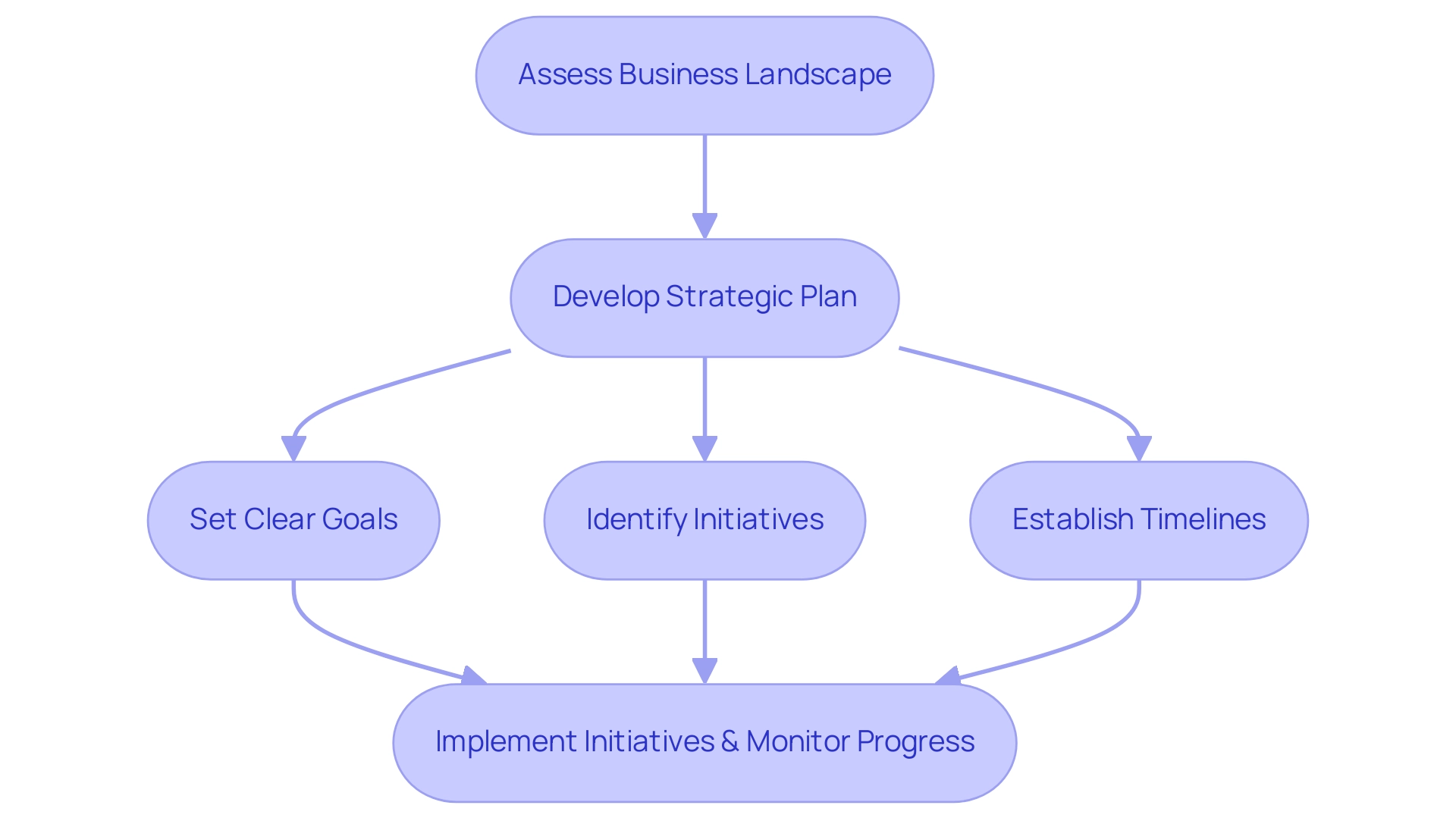 Assess Business Landscape

Develop Strategic Plan

Set Clear Goals

Identify Initiatives

Establish Timelines

Implement Initiatives & Monitor Progress